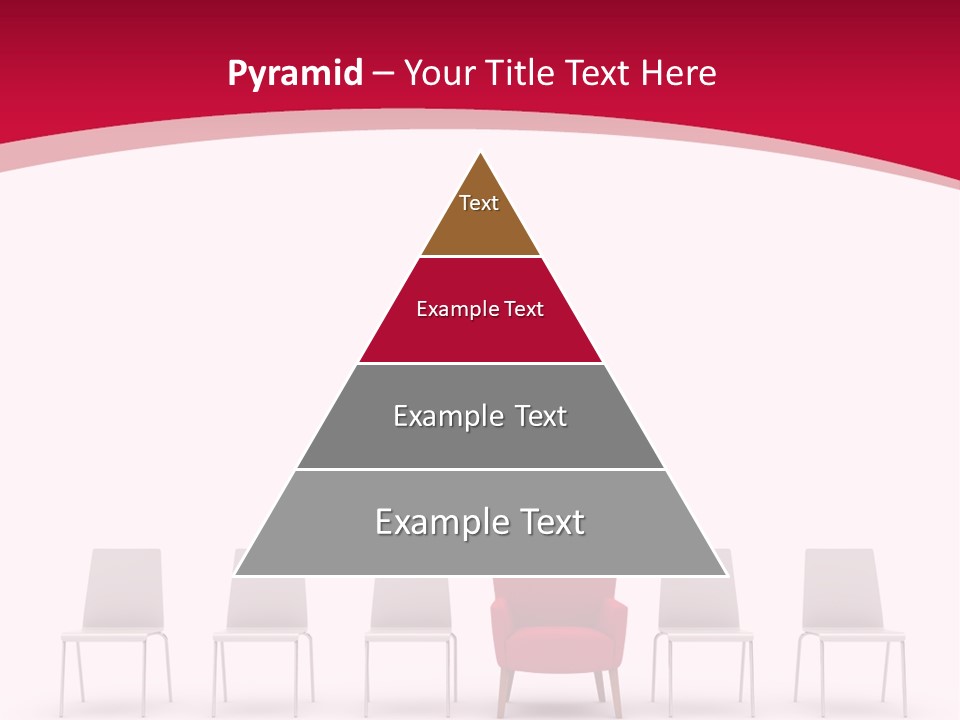 Pyramid – Your Title Text Here

Text

Example Text

Example Text

Example Text